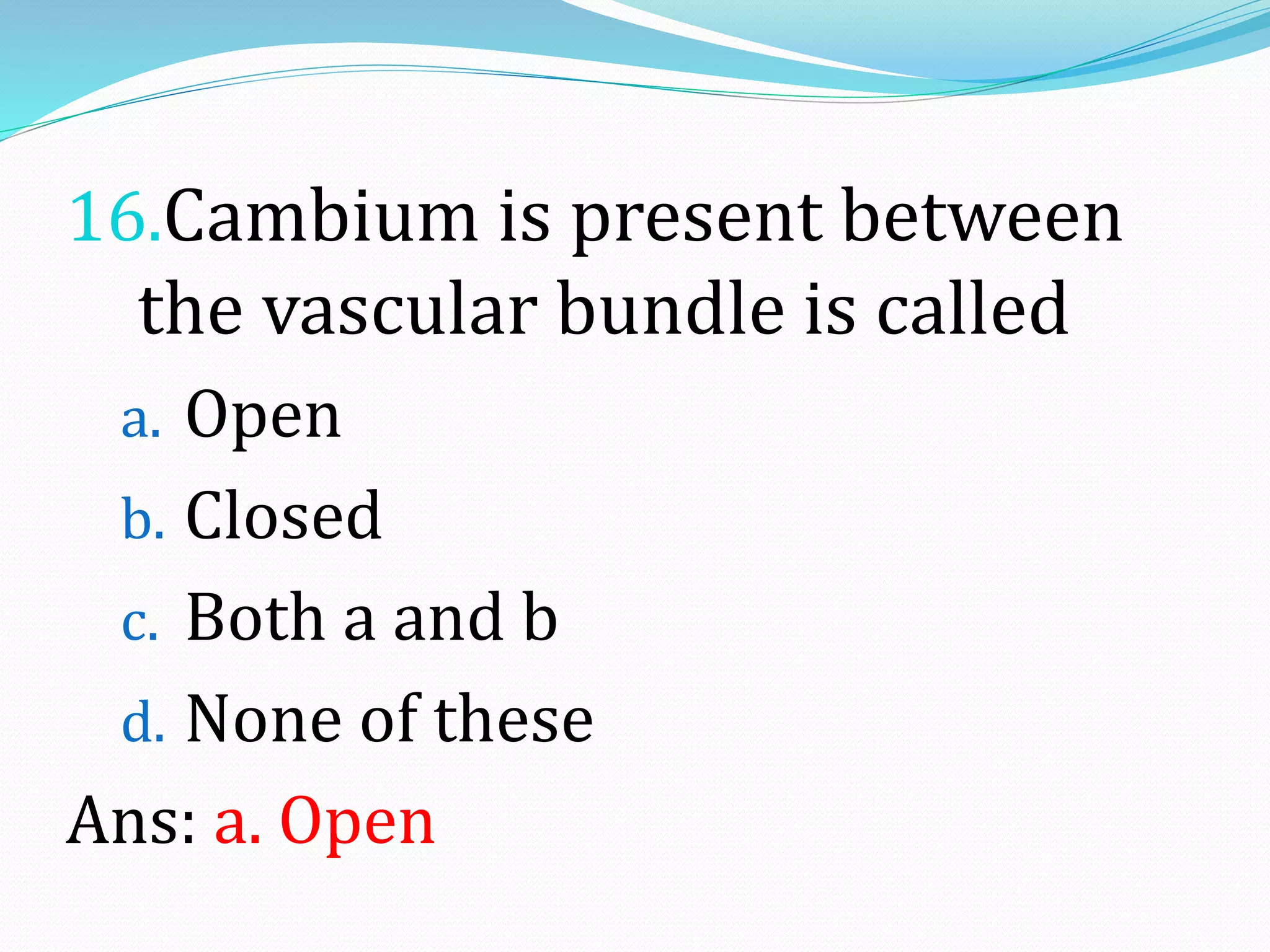 16.Cambium is present between the vascular bundle is called

a. Open

b. Closed

c. Both a and b

d. None of these

Ans: a. Open